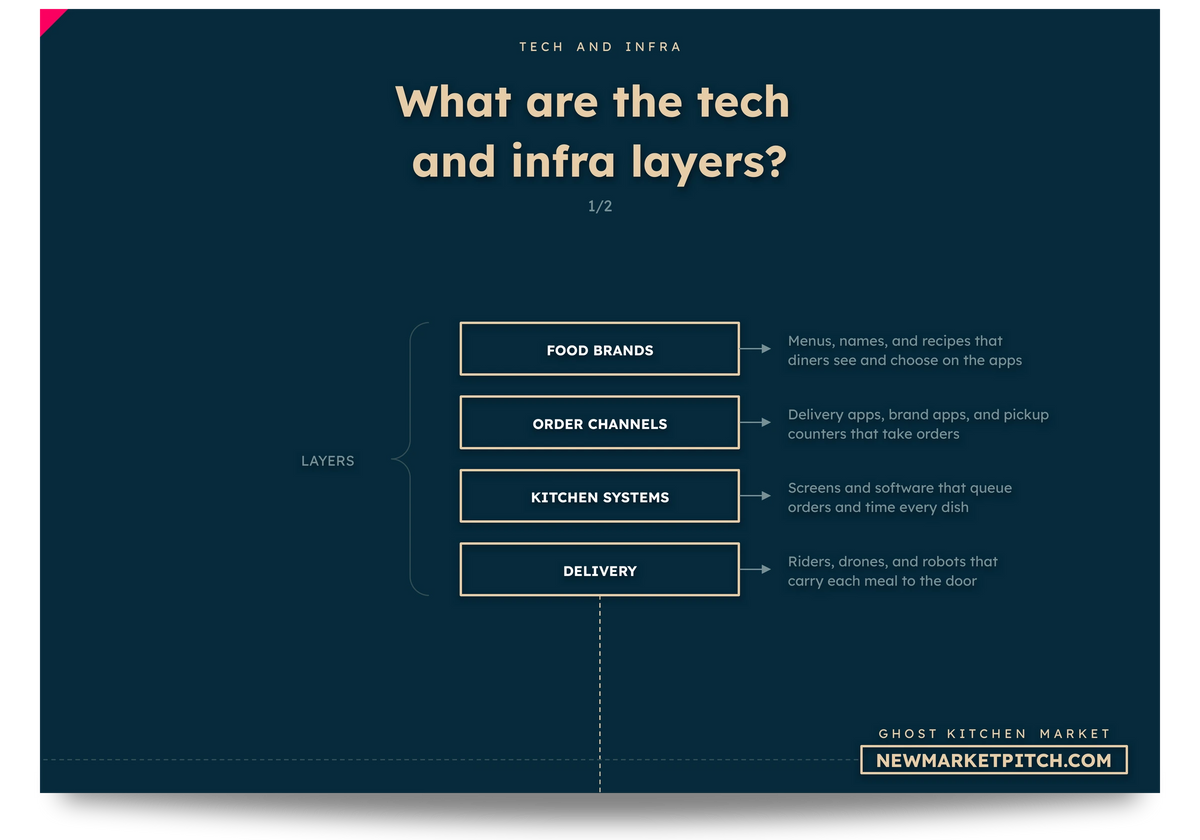 TECH AND INFRA

What are the tech and infra layers?

1/2

LAYERS

FOOD BRANDS

Menus, names, and recipes that diners see and choose on the apps

ORDER CHANNELS

Delivery apps, brand apps, and pickup counters that take orders

KITCHEN SYSTEMS

Screens and software that queue orders and time every dish

DELIVERY

Riders, drones, and robots that carry each meal to the door

GHOST KITCHEN MARKET

NEWMARKETPITCH.COM